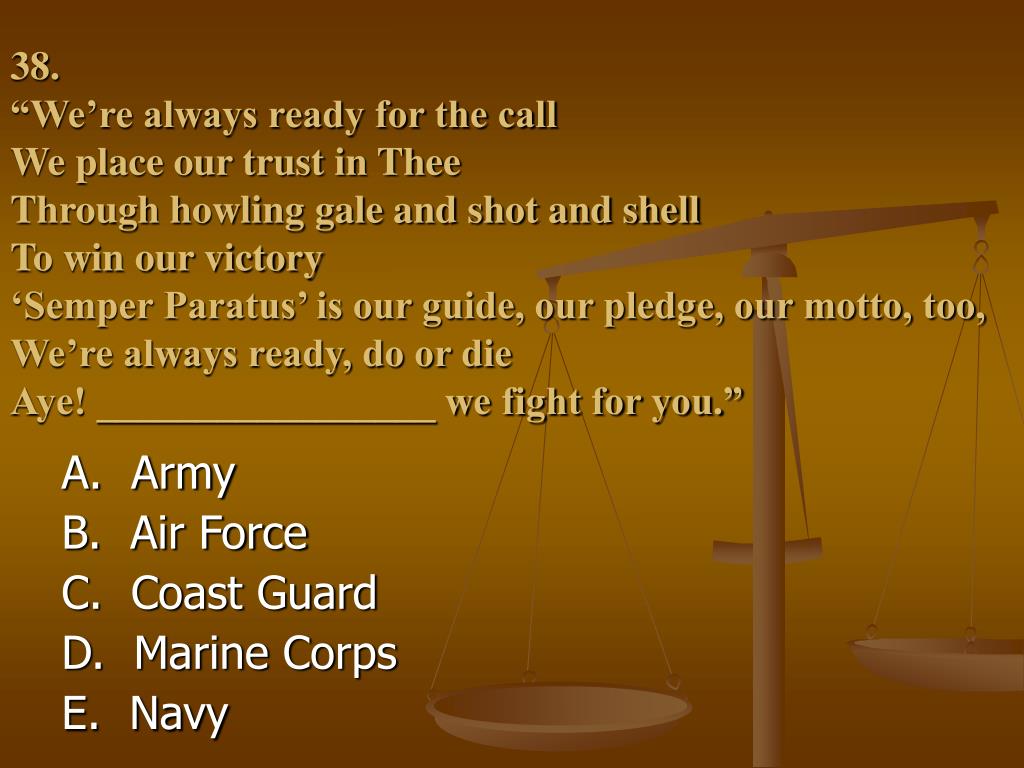 38.
“We’re always ready for the call
We place our trust in Thee
Through howling gale and shot and shell
To win our victory
‘Semper Paratus’ is our guide, our pledge, our motto, too,
We’re always ready, do or die
Aye! ________________ we fight for you.”

A. Army
B. Air Force
C. Coast Guard
D. Marine Corps
E. Navy